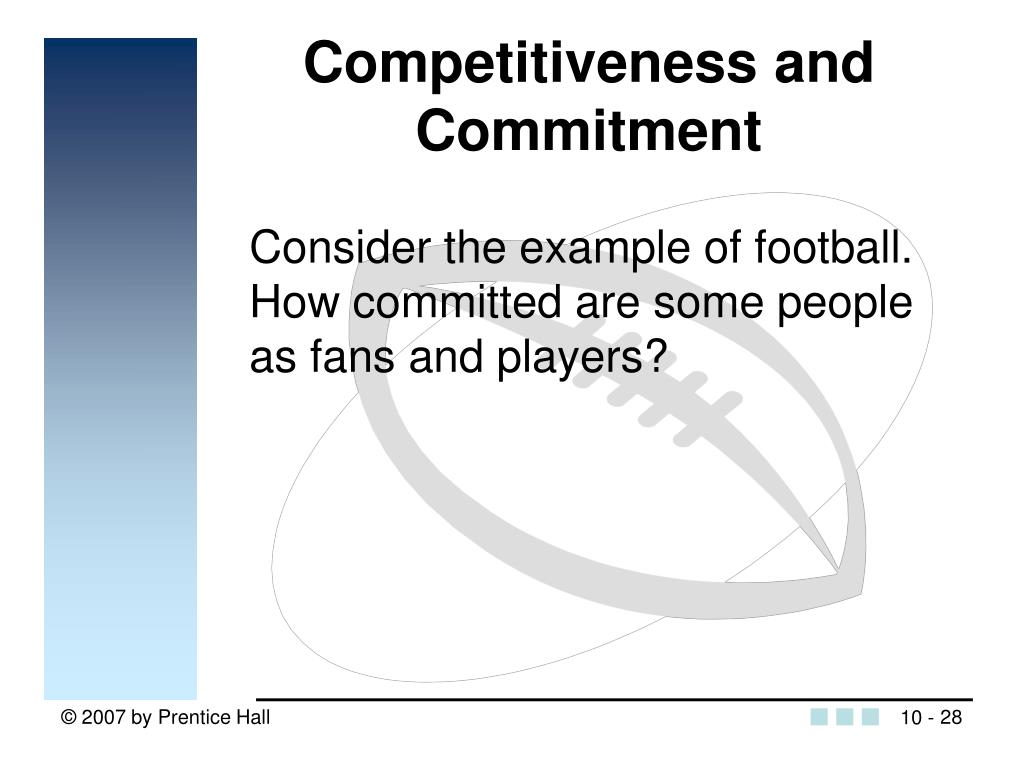 Competitiveness and Commitment

Consider the example of football. How committed are some people as fans and players?

© 2007 by Prentice Hall

10 - 28